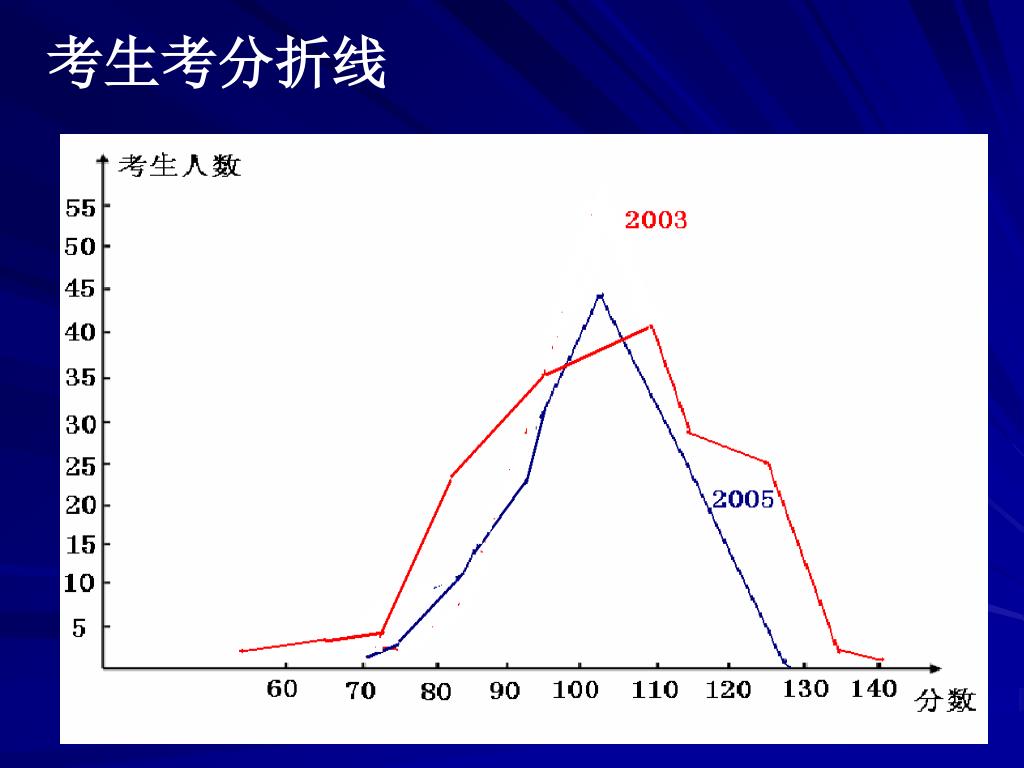 考生考分折线

考生人数

55
50
45
40
35
30
25
20
15
10
5

2003

2005

60 70 80 90 100 110 120 130 140

分数